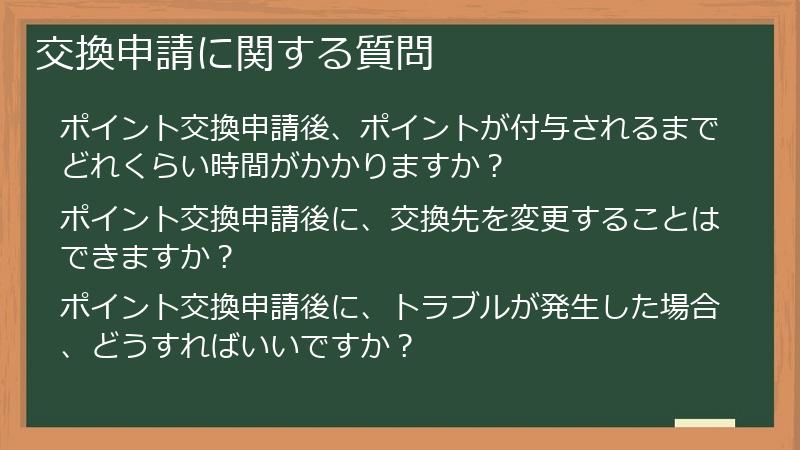 交換申請に関する質問

ポイント交換申請後、ポイントが付与されるまでどれくらい時間がかかりますか？

ポイント交換申請後に、交換先を変更することはできますか？

ポイント交換申請後に、トラブルが発生した場合、どうすればいいですか？